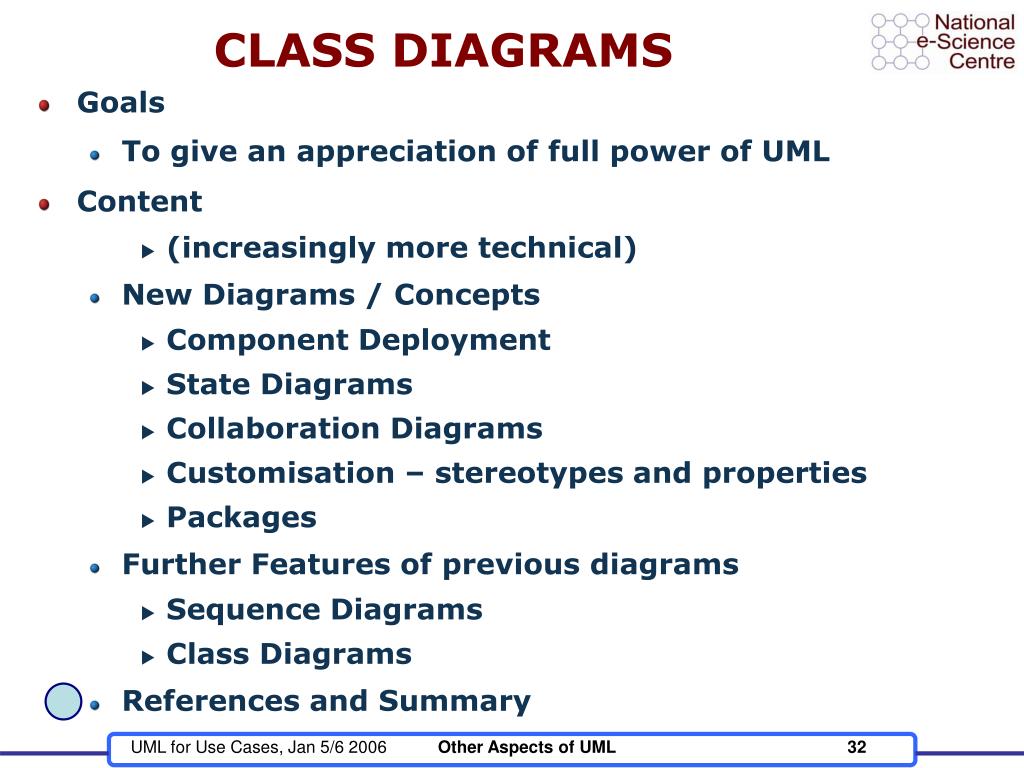 CLASS DIAGRAMS

National e-Science Centre

Goals
To give an appreciation of full power of UML
Content
(increasingly more technical)
New Diagrams / Concepts
Component Deployment
State Diagrams
Collaboration Diagrams
Customisation – stereotypes and properties
Packages
Further Features of previous diagrams
Sequence Diagrams
Class Diagrams
References and Summary

UML for Use Cases, Jan 5/6 2006 Other Aspects of UML 32